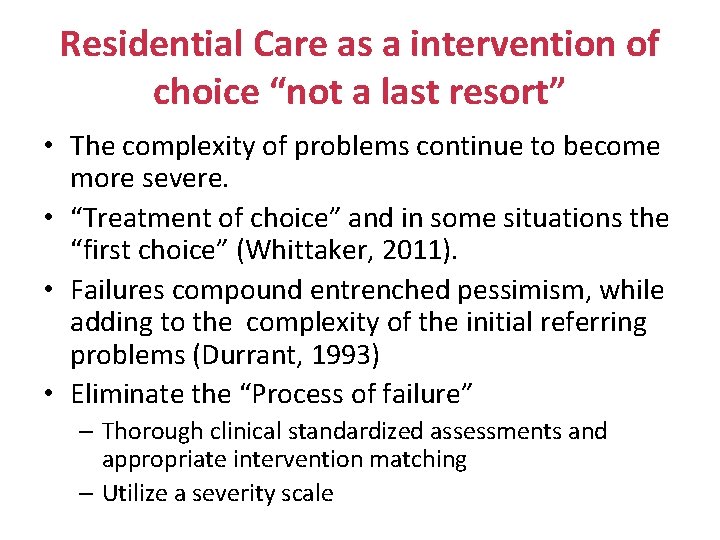 Residential Care as a intervention of choice “not a last resort”

• The complexity of problems continue to become more severe.
• “Treatment of choice” and in some situations the “first choice” (Whittaker, 2011).
• Failures compound entrenched pessimism, while adding to the complexity of the initial referring problems (Durrant, 1993)
• Eliminate the “Process of failure”
– Thorough clinical standardized assessments and appropriate intervention matching
– Utilize a severity scale